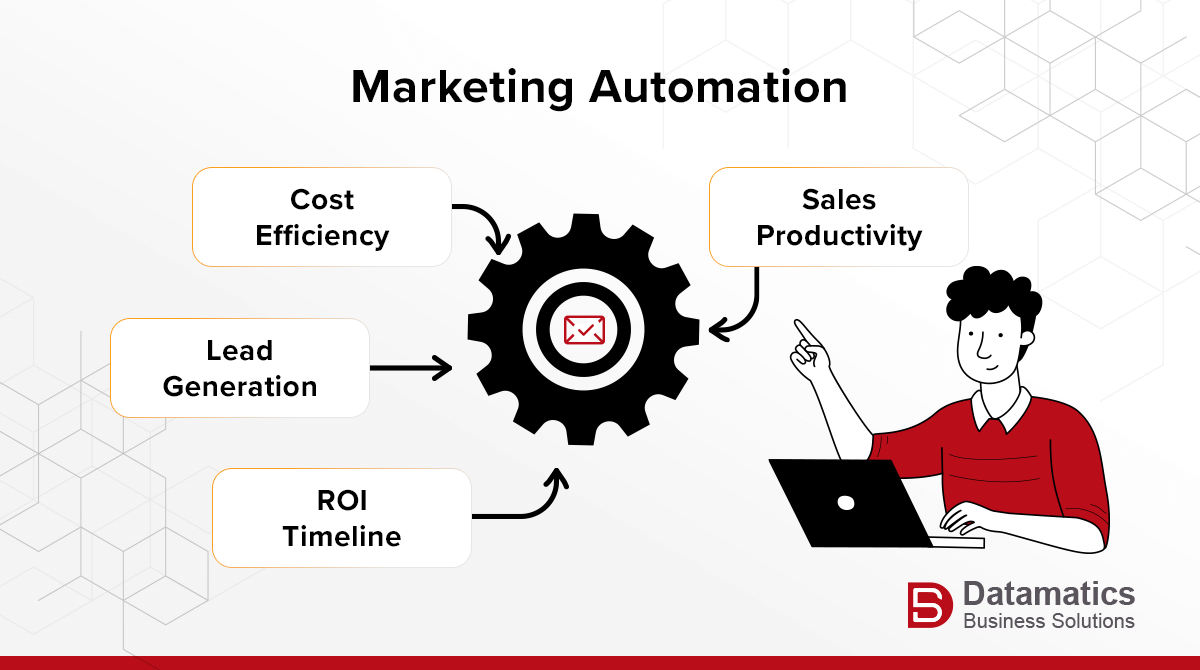 Marketing Automation

Cost Efficiency

Sales Productivity

Lead Generation

ROI Timeline

Datamatics
Business Solutions